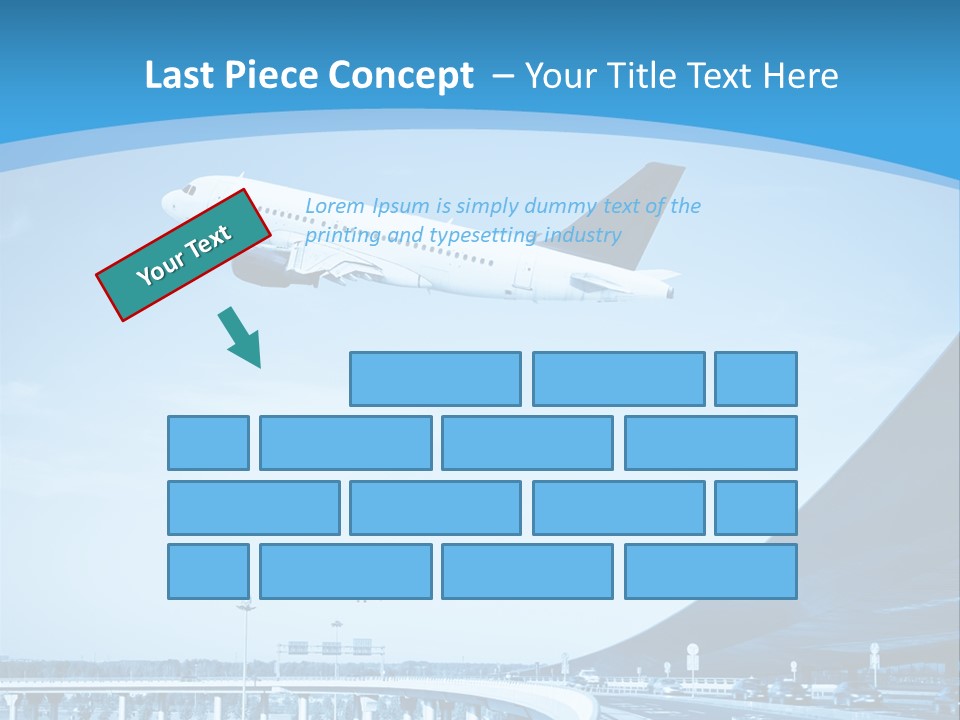 Last Piece Concept – Your Title Text Here

Your Text

Lorem Ipsum is simply dummy text of the printing and typesetting industry